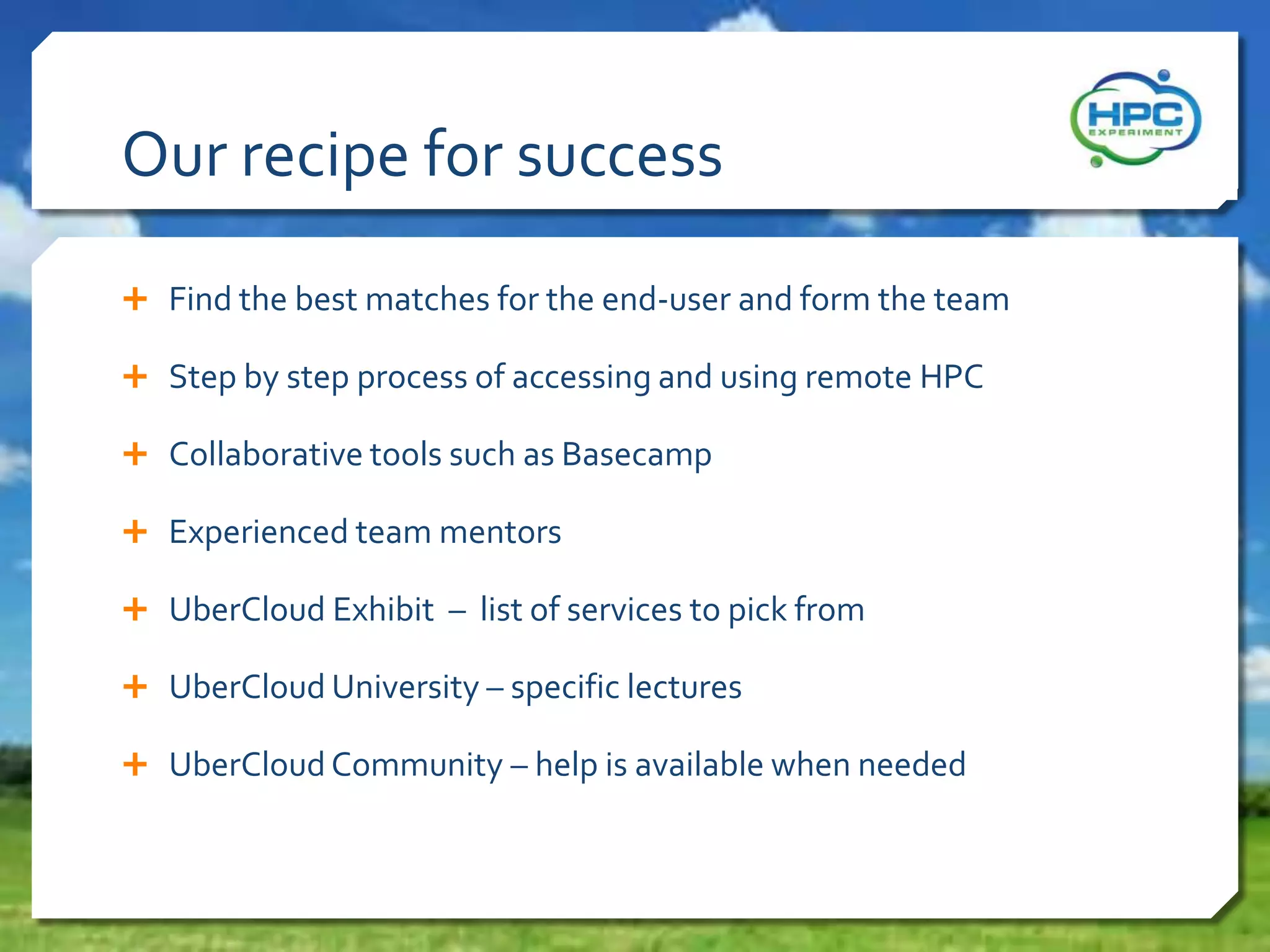 Our recipe for success

HPC EXPERIMENT

+ Find the best matches for the end-user and form the team
+ Step by step process of accessing and using remote HPC
+ Collaborative tools such as Basecamp
+ Experienced team mentors
+ UberCloud Exhibit – list of services to pick from
+ UberCloud University – specific lectures
+ UberCloud Community – help is available when needed